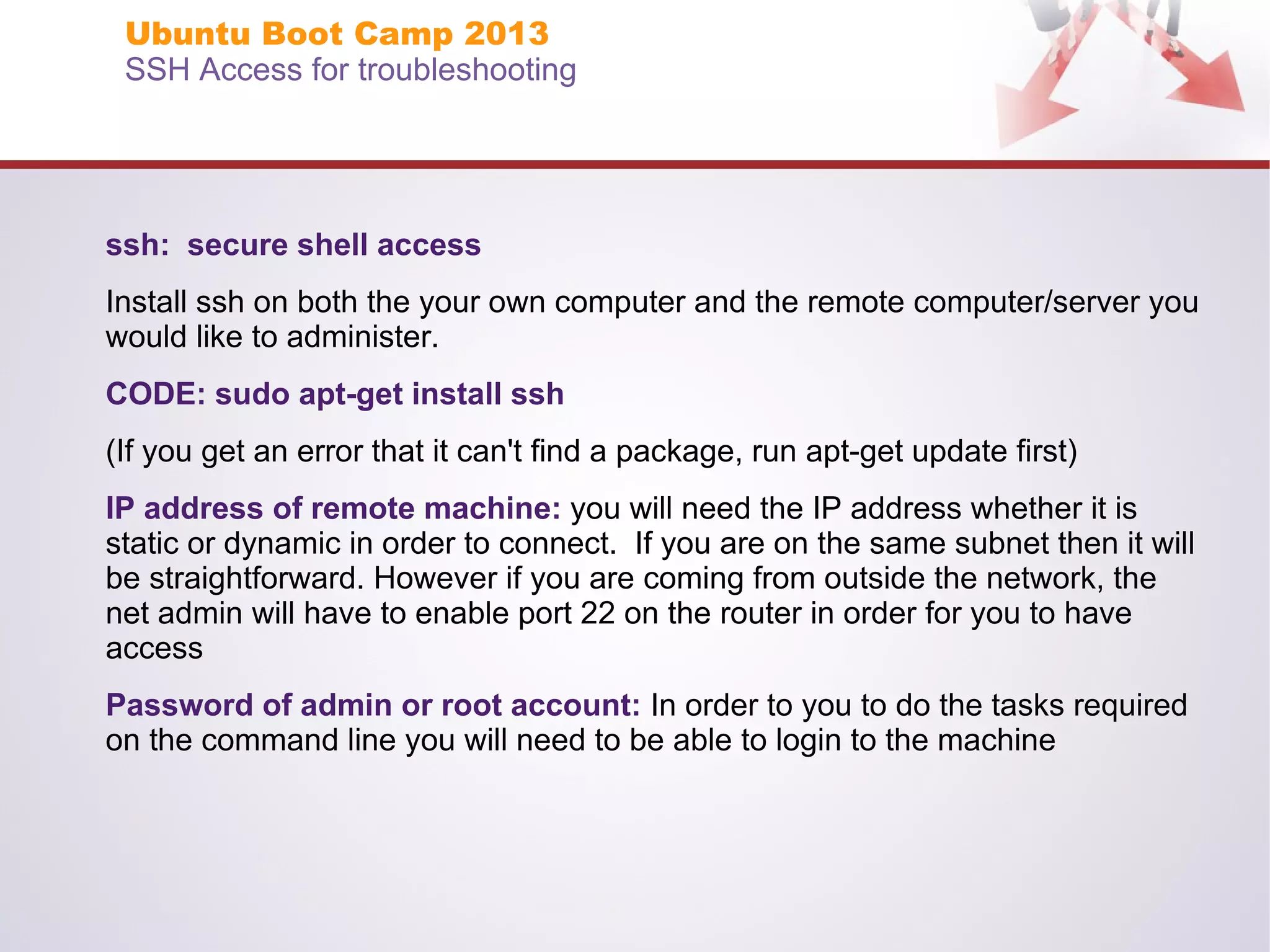 Ubuntu Boot Camp 2013
SSH Access for troubleshooting

ssh:  secure shell access

Install ssh on both the your own computer and the remote computer/server you would like to administer.

CODE: sudo apt-get install ssh

(If you get an error that it can't find a package, run apt-get update first)

IP address of remote machine: you will need the IP address whether it is static or dynamic in order to connect.  If you are on the same subnet then it will be straightforward. However if you are coming from outside the network, the net admin will have to enable port 22 on the router in order for you to have access

Password of admin or root account: In order to you to do the tasks required on the command line you will need to be able to login to the machine